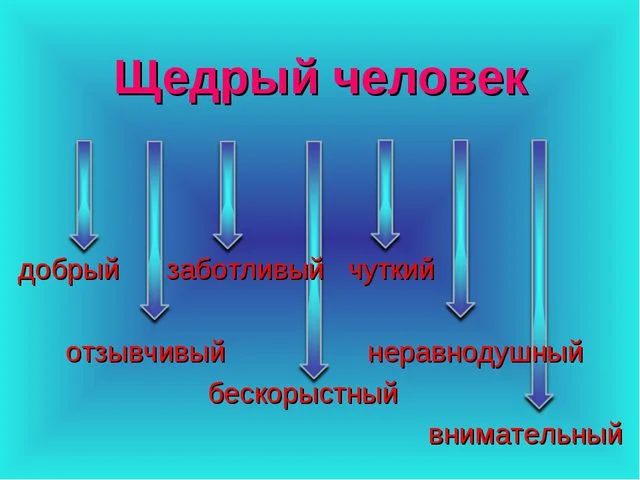 Щедрый человек

добрый заботливый чуткий

отзывчивый неравнодушный

бескорыстный

внимательный